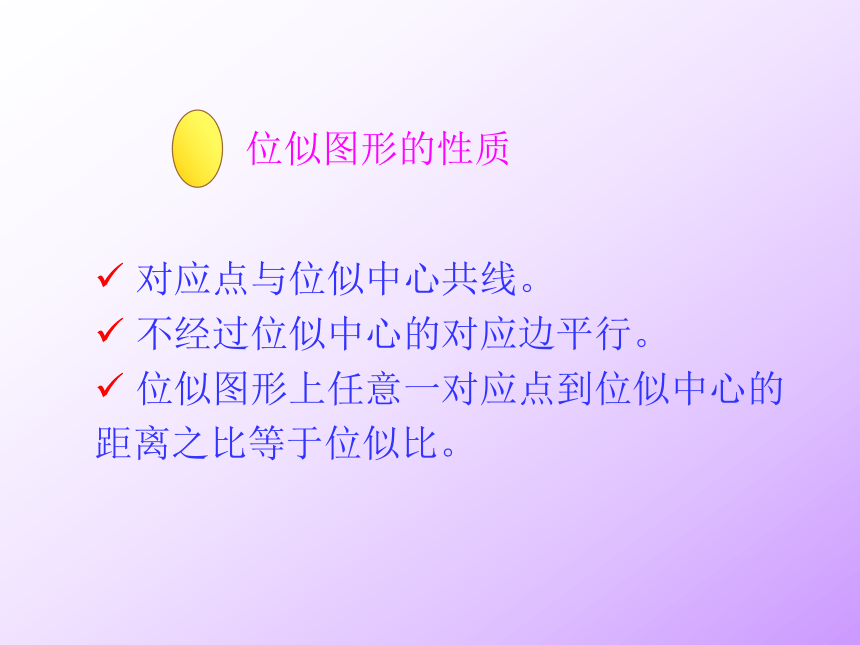 位似图形的性质

✓ 对应点与位似中心共线。
✓ 不经过位似中心的对应边平行。
✓ 位似图形上任意一对应点到位似中心的距离之比等于位似比。